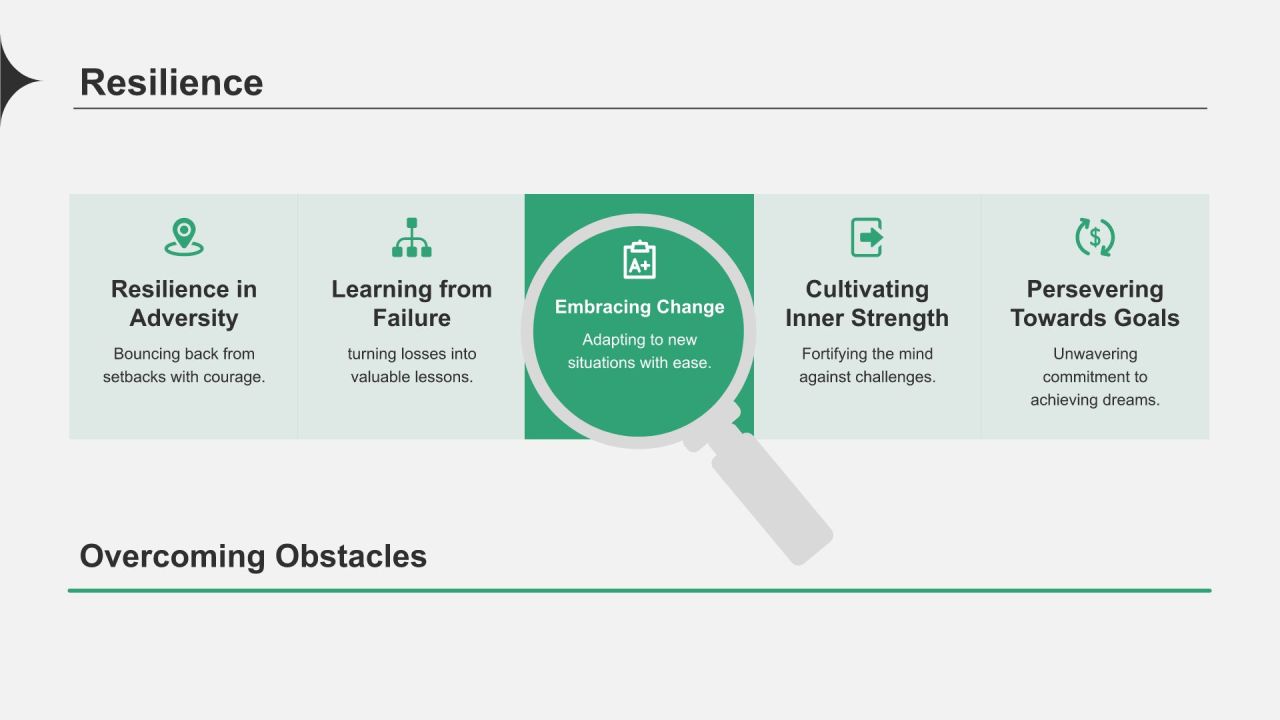 Resilience

Resilience in Adversity
Bouncing back from setbacks with courage.

Learning from Failure
turning losses into valuable lessons.

A+
Embracing Change
Adapting to new situations with ease.

Cultivating Inner Strength
Fortifying the mind against challenges.

$
Persevering Towards Goals
Unwavering commitment to achieving dreams.

Overcoming Obstacles